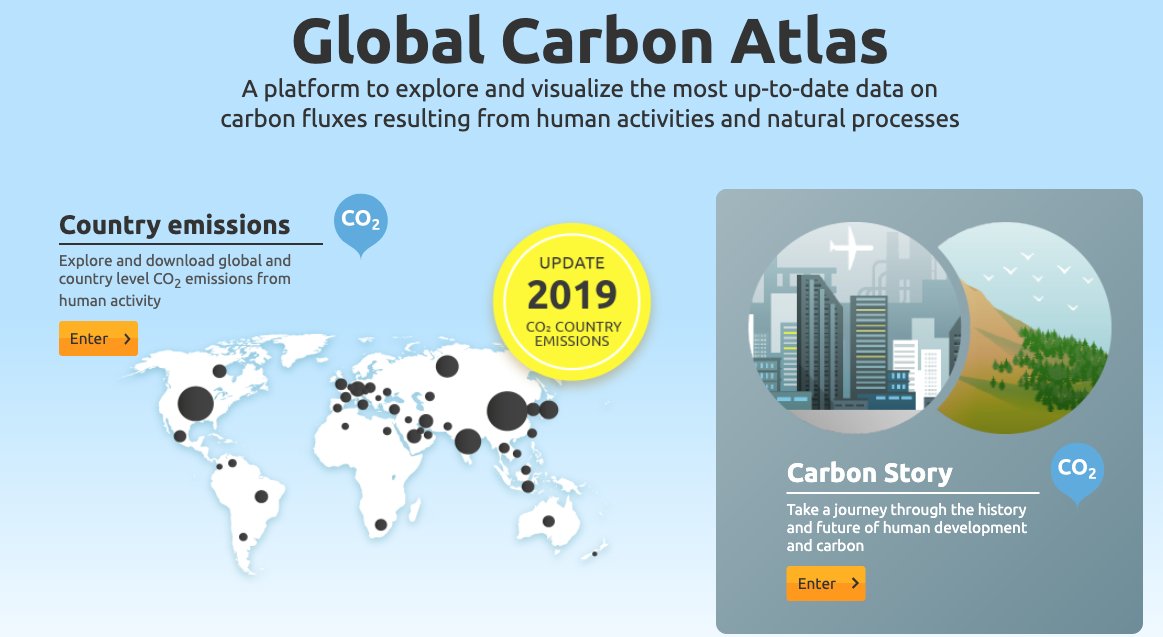 Global Carbon Atlas
A platform to explore and visualize the most up-to-date data on carbon fluxes resulting from human activities and natural processes

Country emissions

$CO_2$

Explore and download global and country level $CO_2$ emissions from human activity

Enter

UPDATE
2019
$CO_2$ COUNTRY EMISSIONS

Carbon Story

$CO_2$

Take a journey through the history and future of human development and carbon

Enter